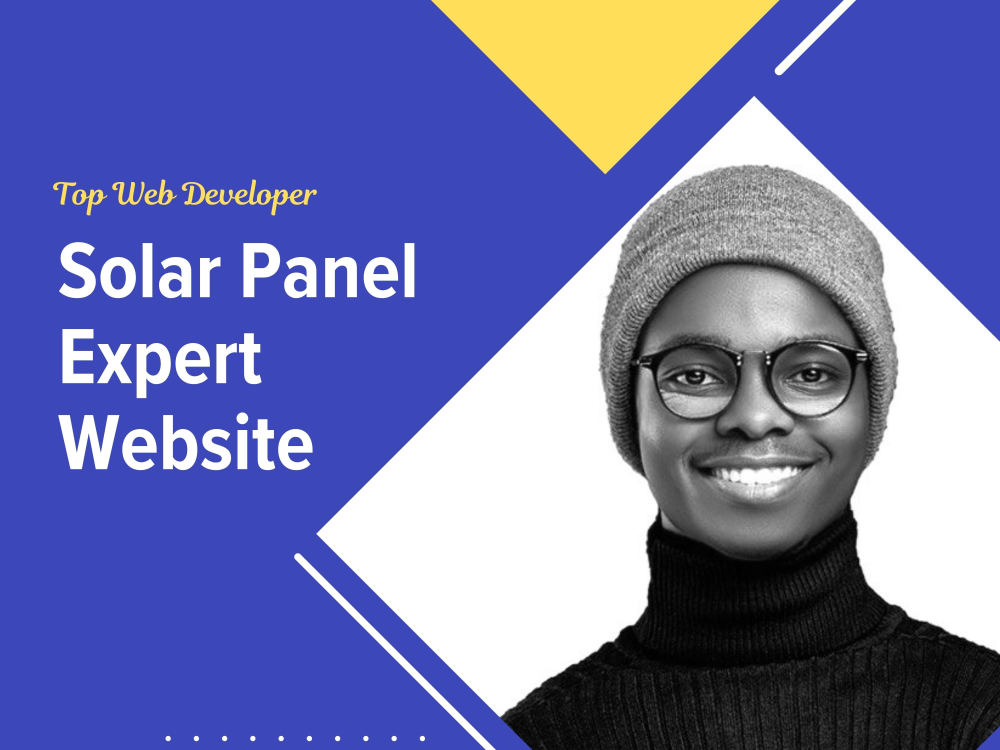 Top Web Developer

Solar Panel Expert Website